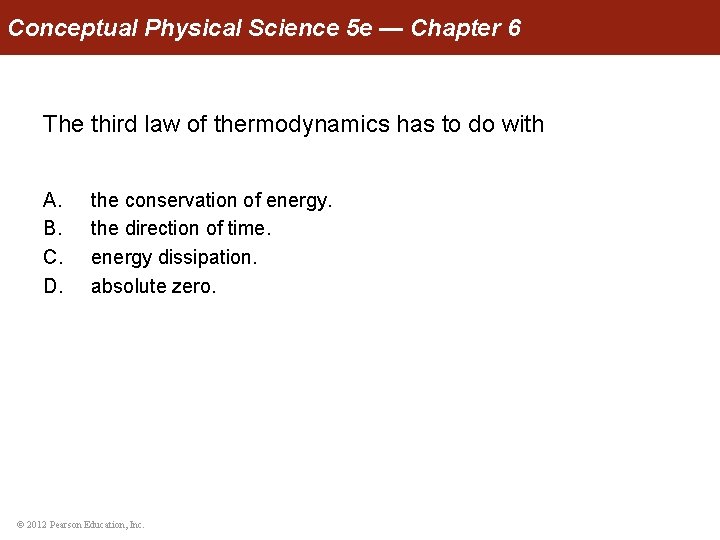 Conceptual Physical Science 5e — Chapter 6

The third law of thermodynamics has to do with

A. the conservation of energy.
B. the direction of time.
C. energy dissipation.
D. absolute zero.

© 2012 Pearson Education, Inc.